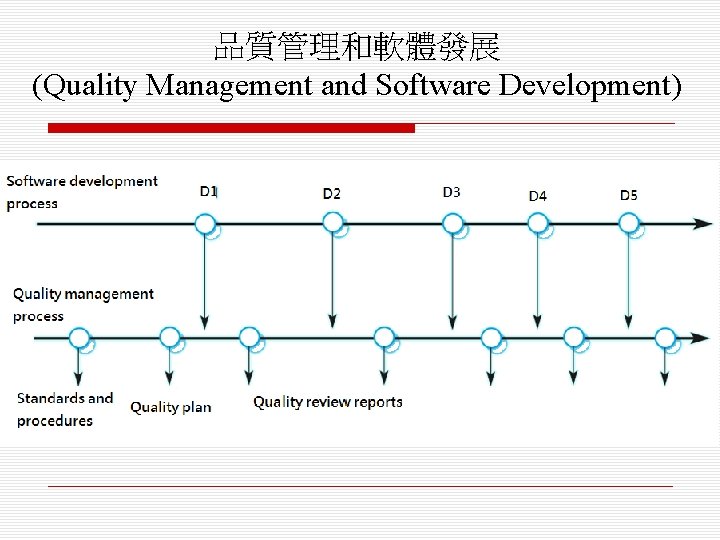 品質管理和軟體發展
(Quality Management and Software Development)

Software development process

D1

D2

D3

D4

D5

Quality management process

Standards and procedures

Quality plan

Quality review reports